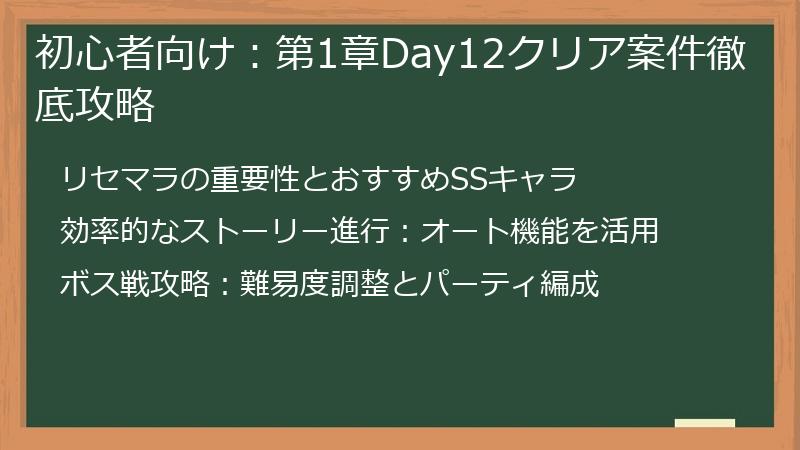 初心者向け：第1章Day12クリア案件徹底攻略

リセマラの重要性とおすすめSSキャラ

効率的なストーリー進行：オート機能を活用

ボス戦攻略：難易度調整とパーティ編成